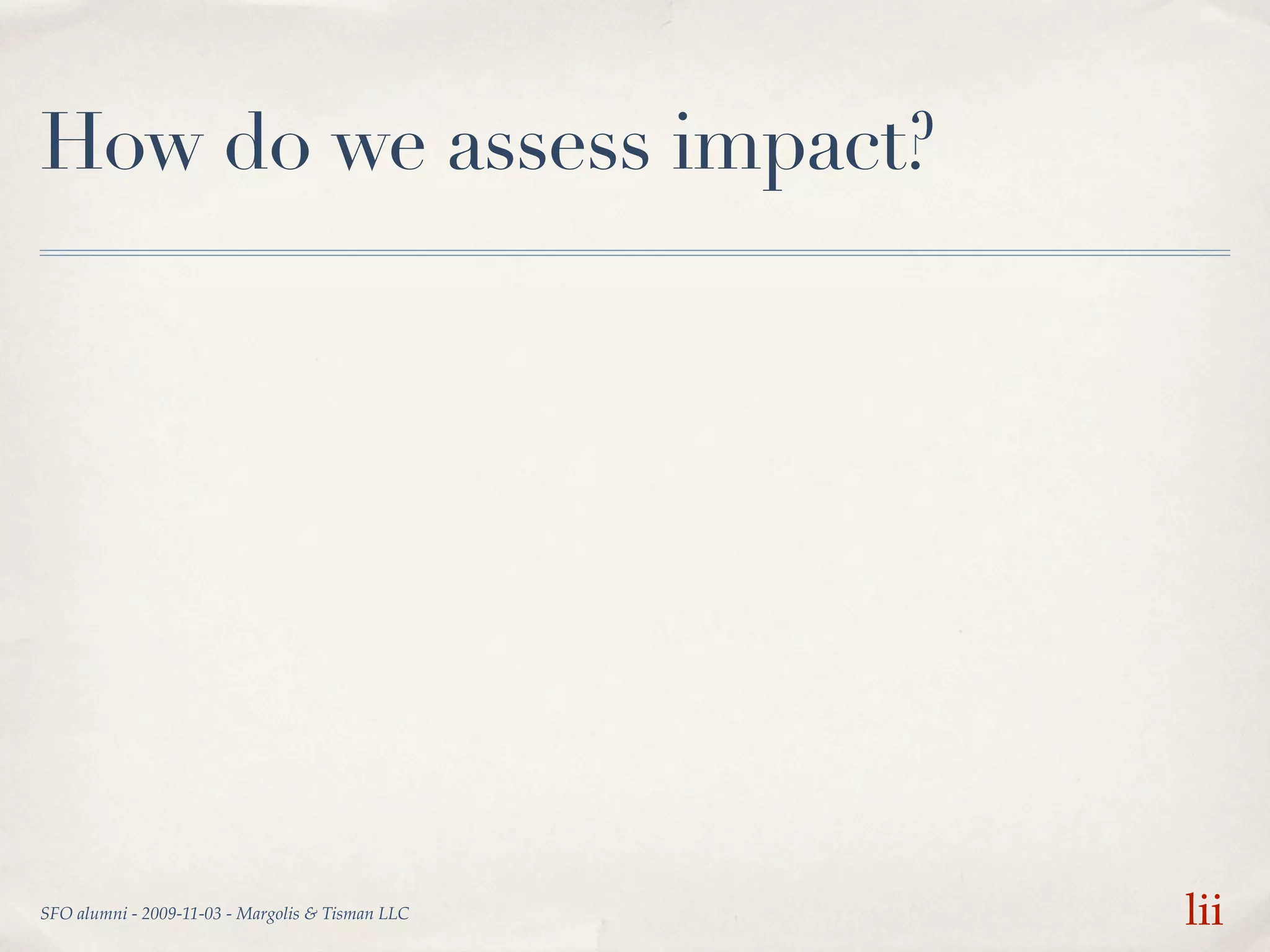 How do we assess impact?

SFO alumni - 2009-11-03 - Margolis & Tisman LLC

lii